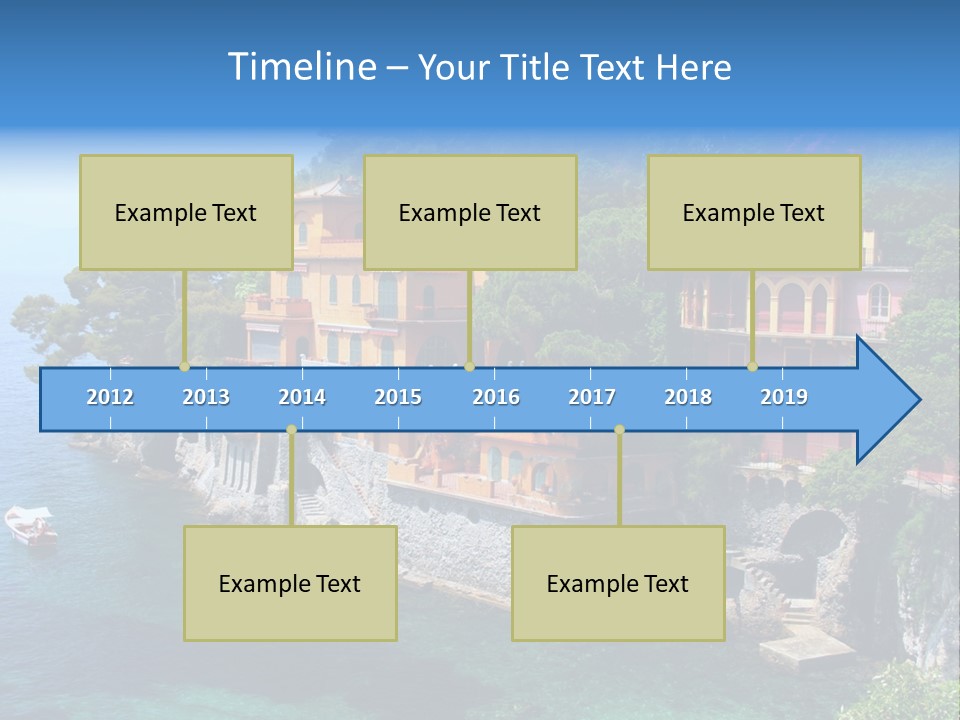 Timeline – Your Title Text Here

Example Text

Example Text

Example Text

2012 2013 2014 2015 2016 2017 2018 2019

Example Text

Example Text